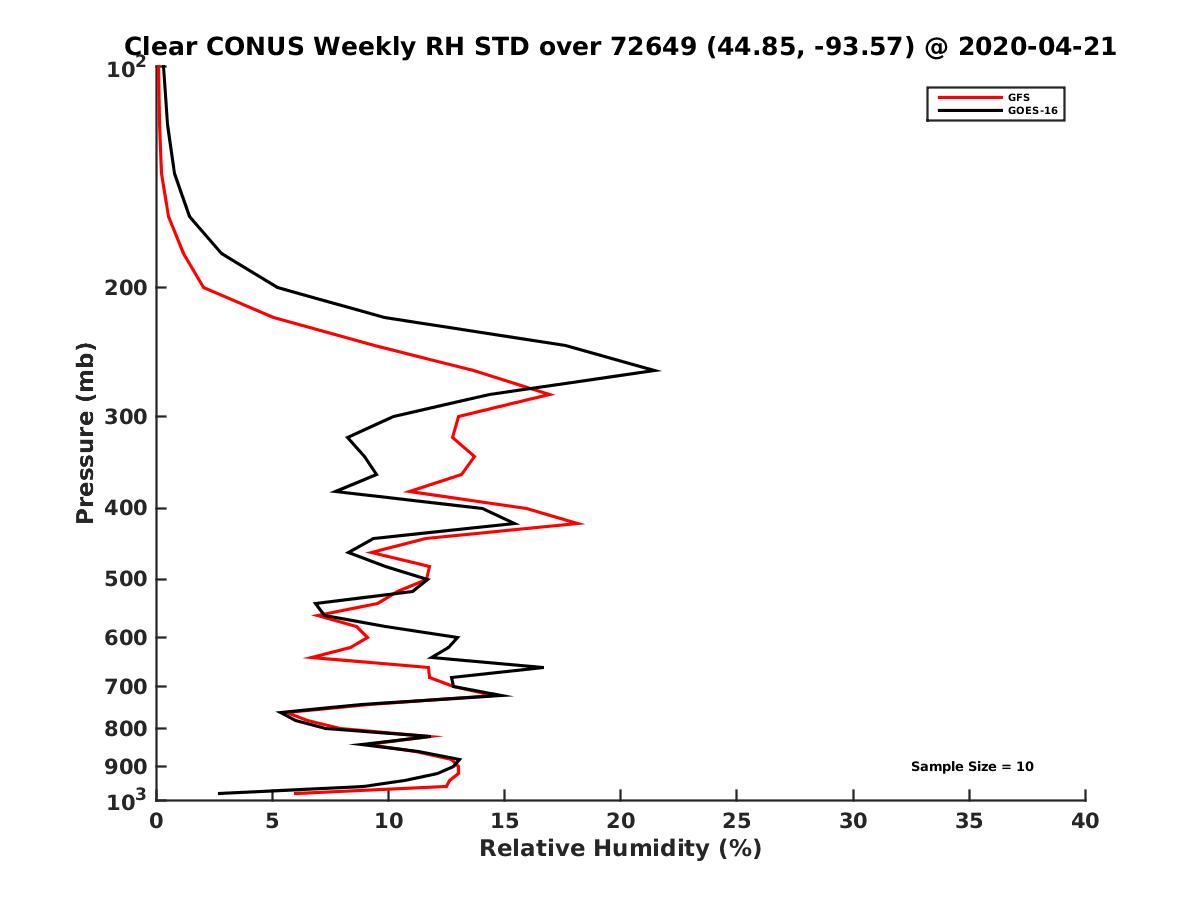 Clear CONUS Weekly RH STD over 72649 (44.85, -93.57) @ 2020-04-21

GFS
GOES-16

Pressure (mb)

$10^2$
200
300
400
500
600
700
800
900
$10^3$

Sample Size = 10

0 5 10 15 20 25 30 35 40
Relative Humidity (%)